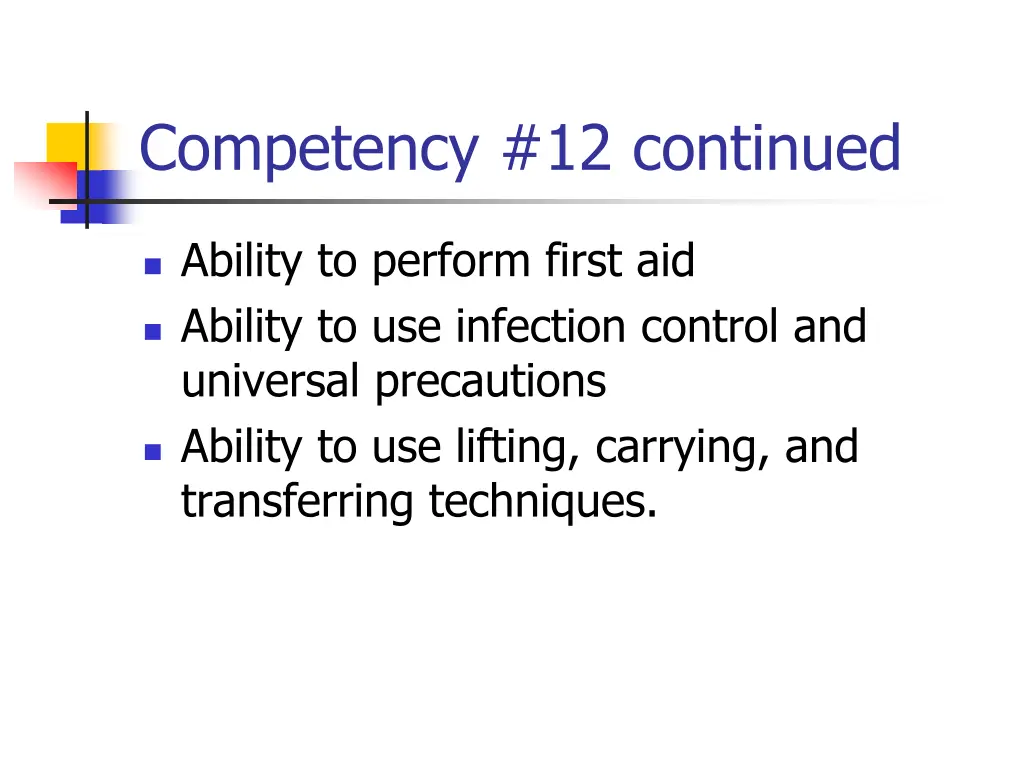 Competency #12 continued

- Ability to perform first aid
- Ability to use infection control and universal precautions
- Ability to use lifting, carrying, and transferring techniques.